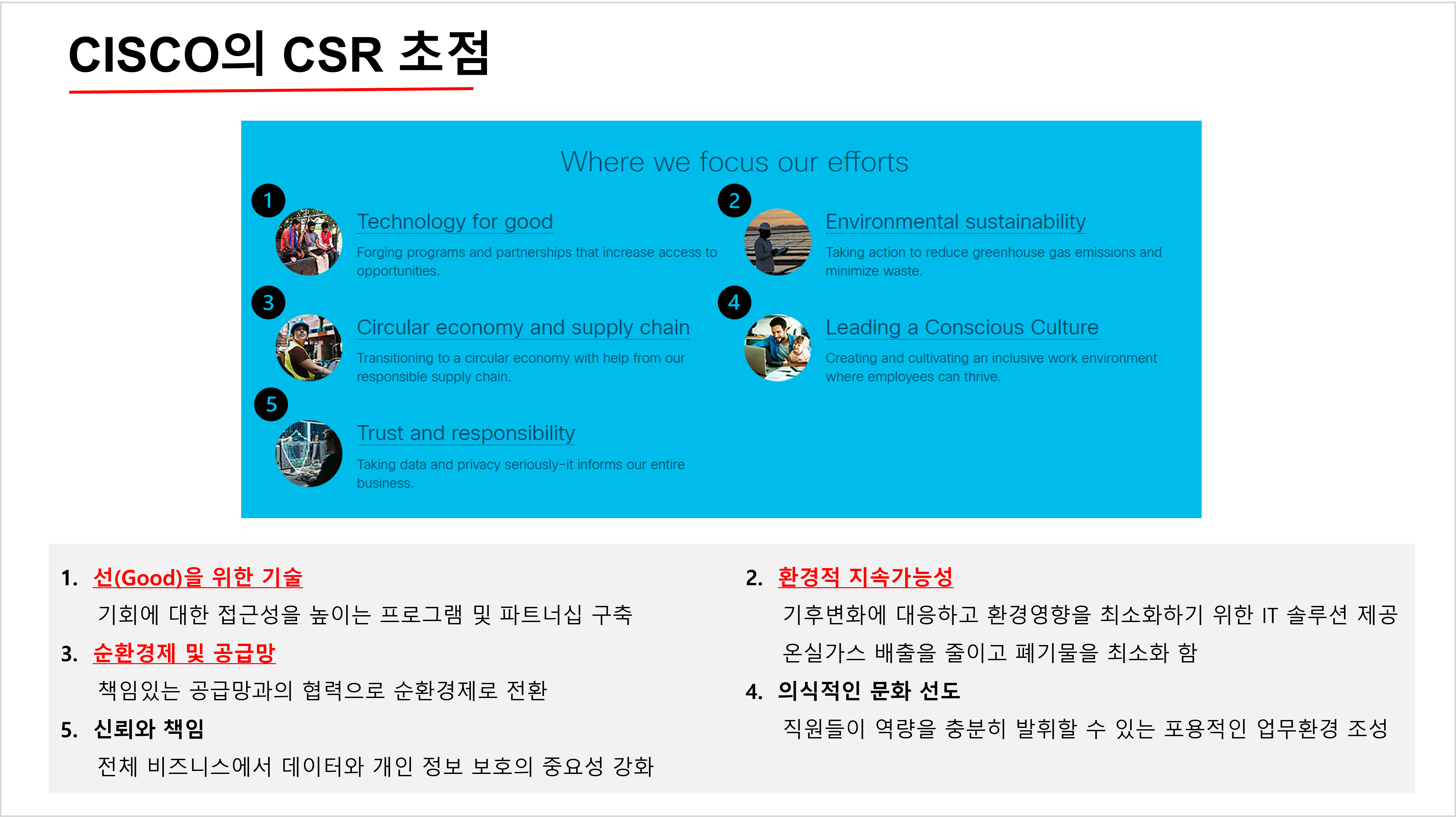 CISCO의 CSR 초점

Where we focus our efforts

1
Technology for good
Forging programs and partnerships that increase access to opportunities.

2
Environmental sustainability
Taking action to reduce greenhouse gas emissions and minimize waste.

3
Circular economy and supply chain
Transitioning to a circular economy with help from our responsible supply chain.

4
Leading a Conscious Culture
Creating and cultivating an inclusive work environment where employees can thrive.

5
Trust and responsibility
Taking data and privacy seriously–it informs our entire business.

1. 선(Good)을 위한 기술
기회에 대한 접근성을 높이는 프로그램 및 파트너십 구축

3. 순환경제 및 공급망
책임있는 공급망과의 협력으로 순환경제로 전환

5. 신뢰와 책임
전체 비즈니스에서 데이터와 개인 정보 보호의 중요성 강화

2. 환경적 지속가능성
기후변화에 대응하고 환경영향을 최소화하기 위한 IT 솔루션 제공
온실가스 배출을 줄이고 폐기물을 최소화 함

4. 의식적인 문화 선도
직원들이 역량을 충분히 발휘할 수 있는 포용적인 업무환경 조성